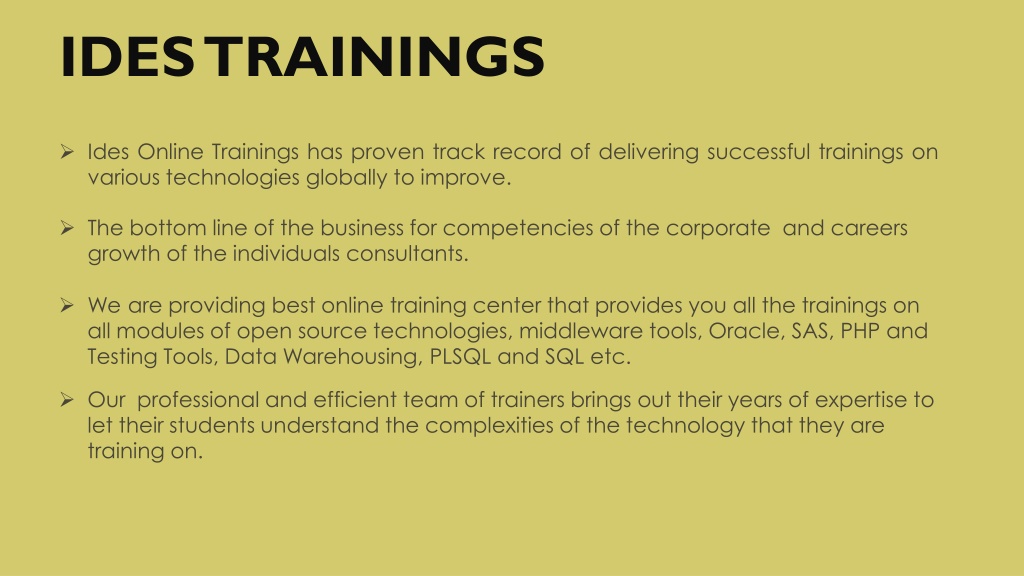 IDES TRAININGS

➢ Ides Online Trainings has proven track record of delivering successful trainings on various technologies globally to improve.

➢ The bottom line of the business for competencies of the corporate and careers growth of the individuals consultants.

➢ We are providing best online training center that provides you all the trainings on all modules of open source technologies, middleware tools, Oracle, SAS, PHP and Testing Tools, Data Warehousing, PLSQL and SQL etc.

➢ Our professional and efficient team of trainers brings out their years of expertise to let their students understand the complexities of the technology that they are training on.